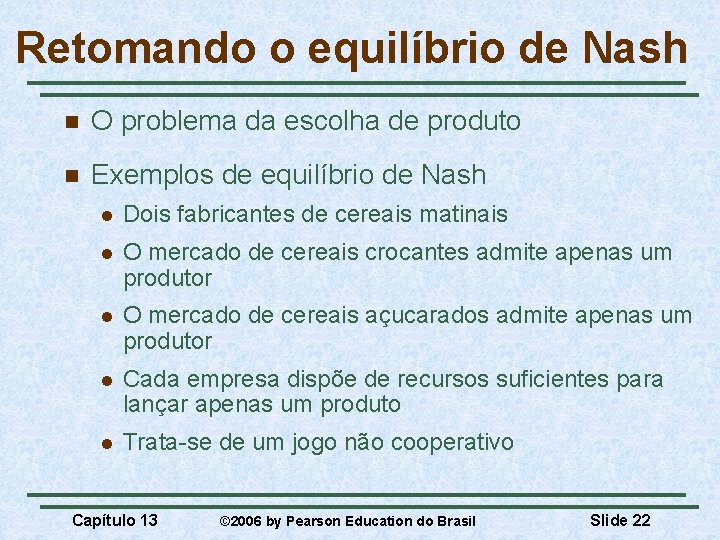 Retomando o equilíbrio de Nash

O problema da escolha de produto

Exemplos de equilíbrio de Nash

Dois fabricantes de cereais matinais

O mercado de cereais crocantes admite apenas um produtor

O mercado de cereais açucarados admite apenas um produtor

Cada empresa dispõe de recursos suficientes para lançar apenas um produto

Trata-se de um jogo não cooperativo

Capítulo 13 ©2006 by Pearson Education do Brasil Slide 22